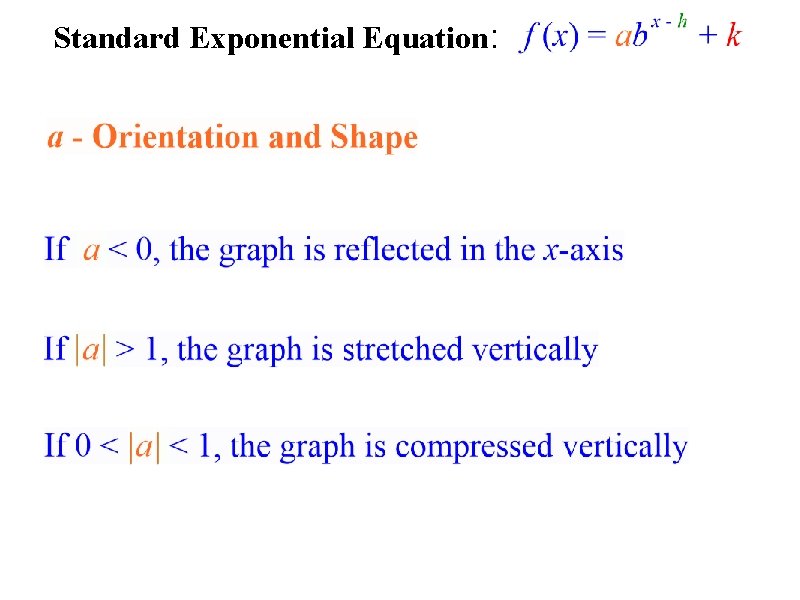 Standard Exponential Equation: $f(x) = ab^{x-h} + k$

$a$ - Orientation and Shape

If $a < 0$, the graph is reflected in the $x$-axis

If $|a| > 1$, the graph is stretched vertically

If $0 < |a| < 1$, the graph is compressed vertically